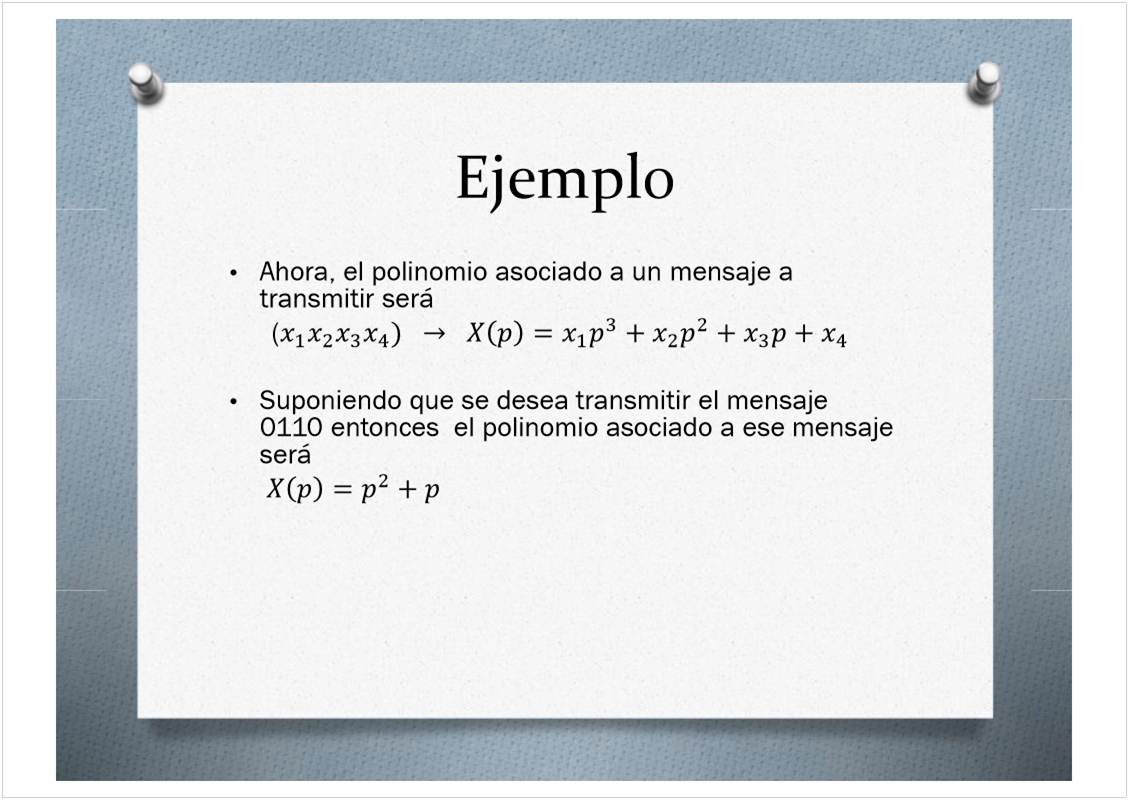 Ejemplo

• Ahora, el polinomio asociado a un mensaje a transmitir será
$(x_1x_2x_3x_4) \rightarrow X(p) = x_1p^3 + x_2p^2 + x_3p + x_4$

• Suponiendo que se desea transmitir el mensaje 0110 entonces el polinomio asociado a ese mensaje será
$X(p) = p^2 + p$